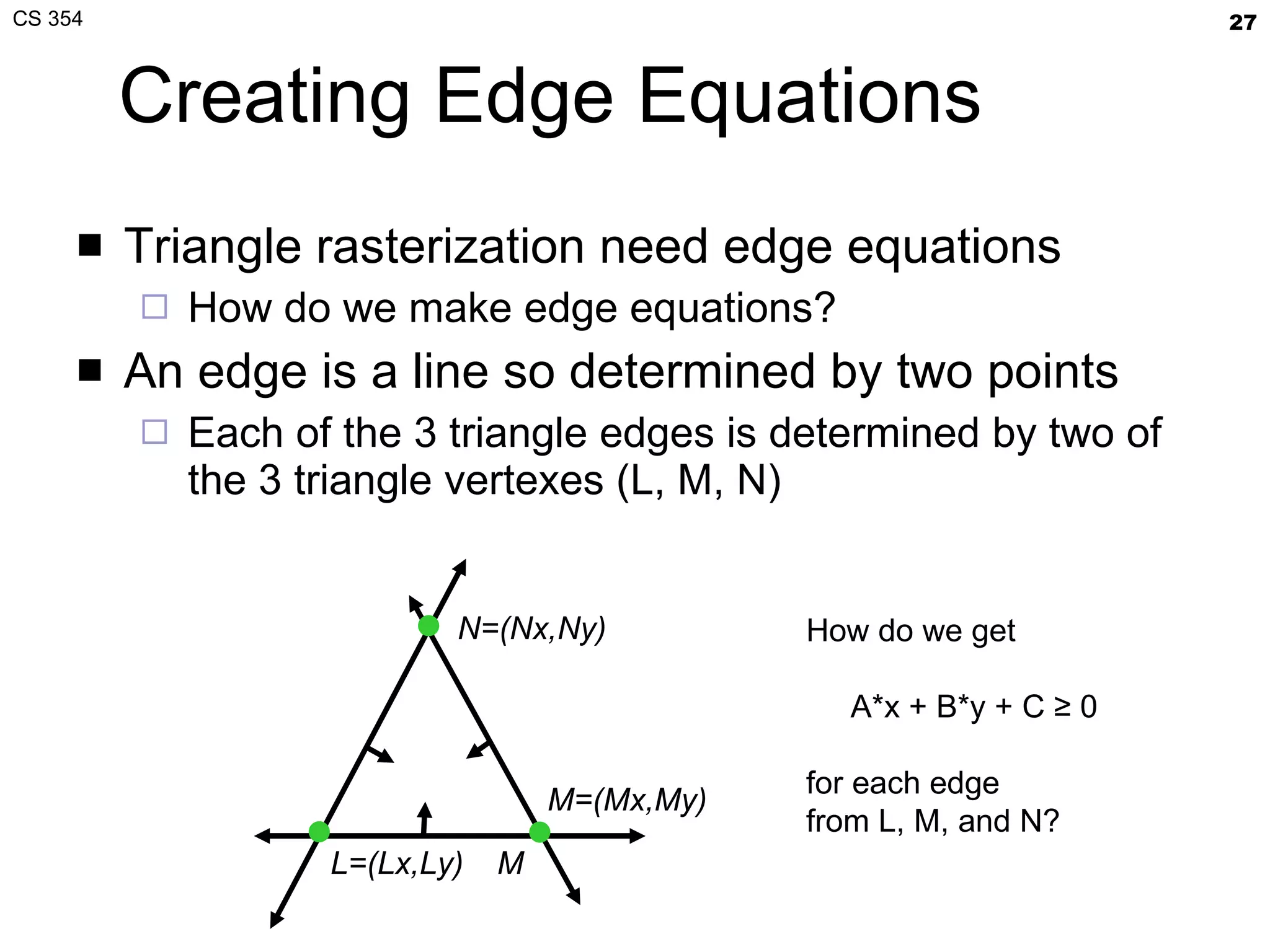 CS 354

27

Creating Edge Equations

■ Triangle rasterization need edge equations

□ How do we make edge equations?

■ An edge is a line so determined by two points

□ Each of the 3 triangle edges is determined by two of the 3 triangle vertexes (L, M, N)

N=(Nx,Ny)

M=(Mx,My)

L=(Lx,Ly)

M

How do we get

A*x + B*y + C ≥ 0

for each edge from L, M, and N?